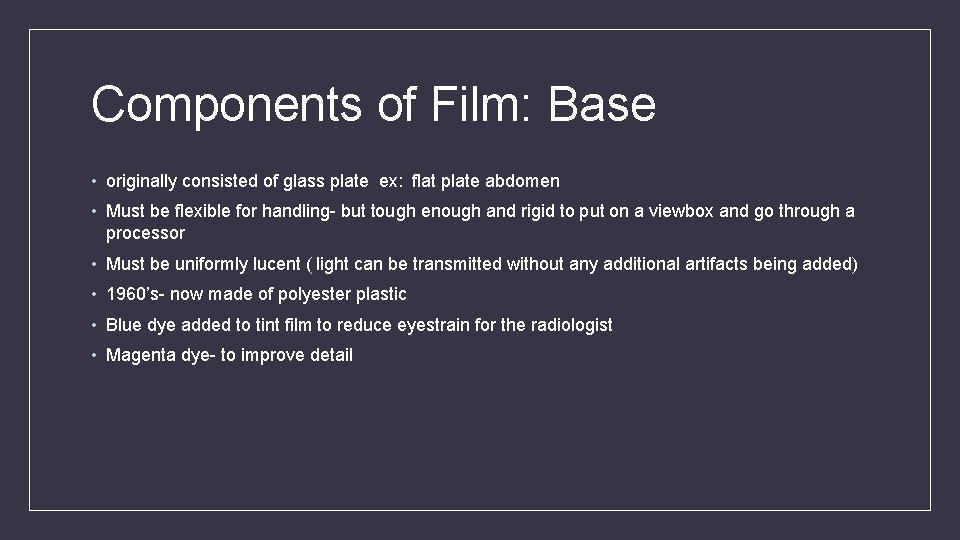 Components of Film: Base

• originally consisted of glass plate ex: flat plate abdomen
• Must be flexible for handling- but tough enough and rigid to put on a viewbox and go through a processor
• Must be uniformly lucent ( light can be transmitted without any additional artifacts being added)
• 1960's- now made of polyester plastic
• Blue dye added to tint film to reduce eyestrain for the radiologist
• Magenta dye- to improve detail